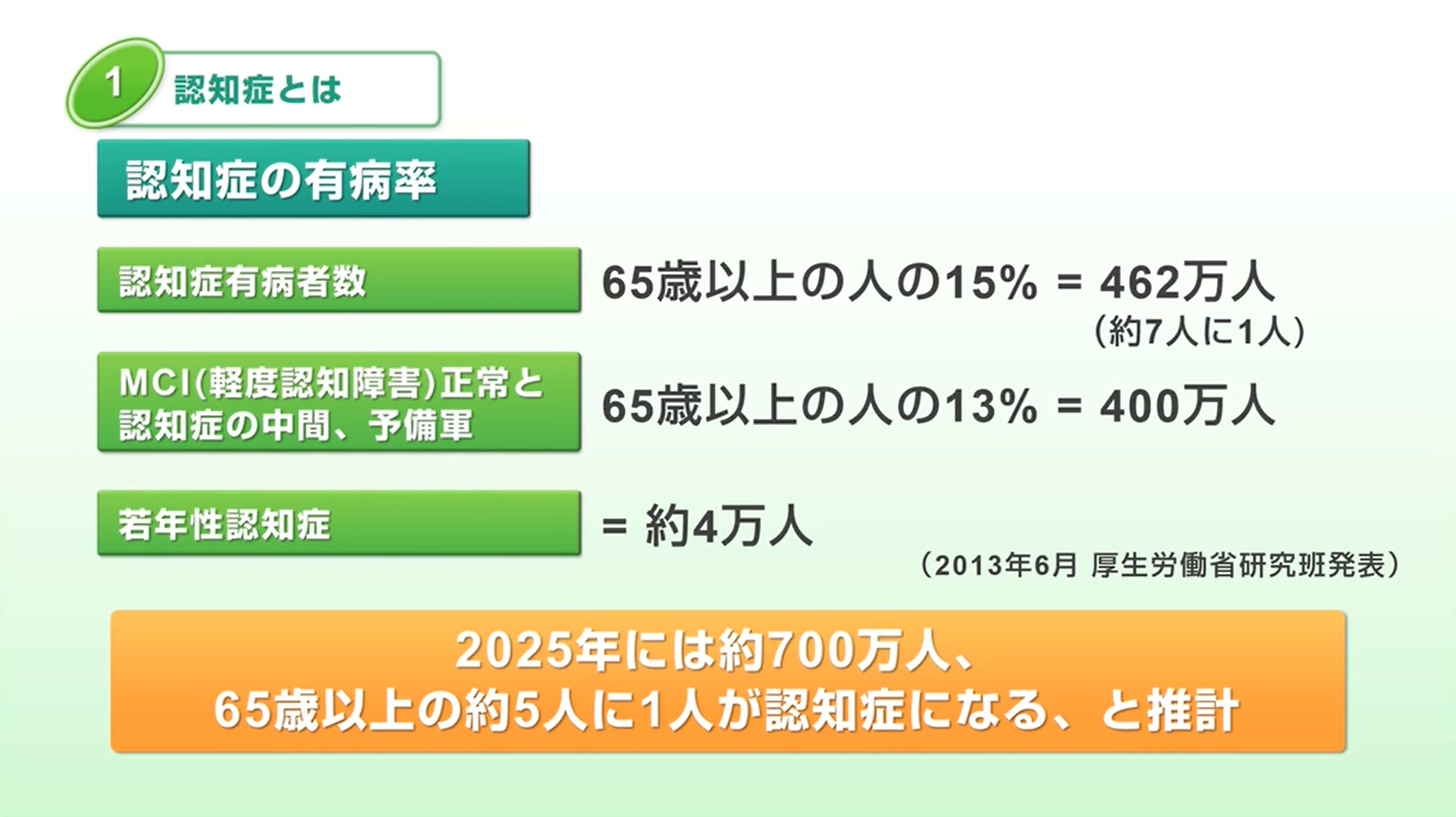 1 認知症とは

認知症の有病率

認知症有病者数

65歳以上の人の15% = 462万人
（約7人に1人）

MCI(軽度認知障害)正常と認知症の中間、予備軍

65歳以上の人の13% = 400万人

若年性認知症

= 約4万人

（2013年6月 厚生労働省研究班発表）

2025年には約700万人、
65歳以上の約5人に1人が認知症になる、と推計